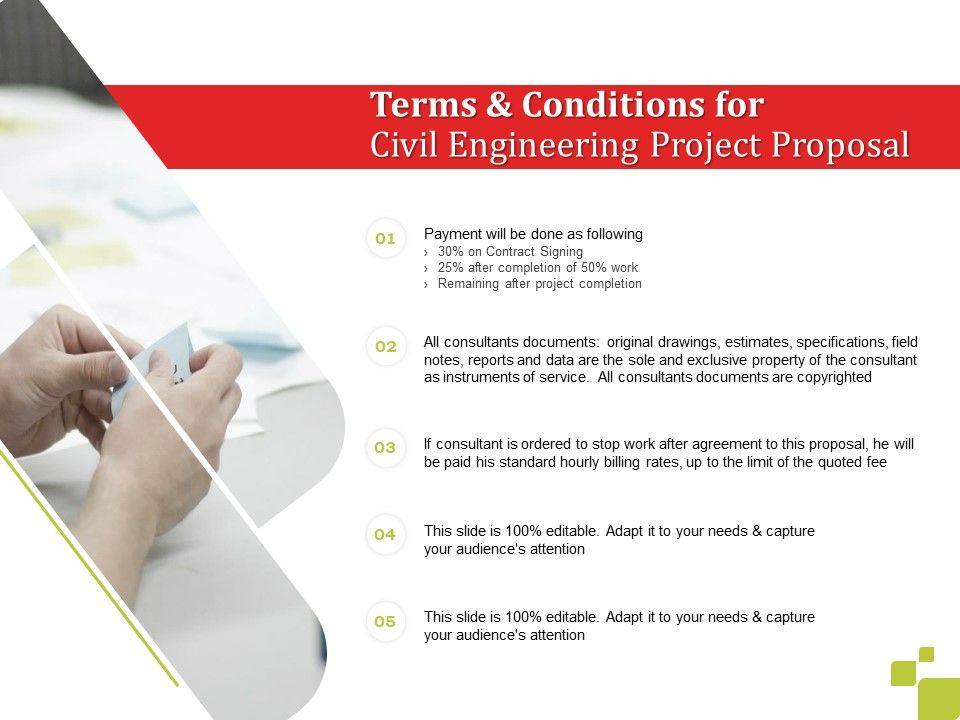 Terms & Conditions for
Civil Engineering Project Proposal

01 Payment will be done as following
› 30% on Contract Signing
› 25% after completion of 50% work
› Remaining after project completion

02 All consultants documents: original drawings, estimates, specifications, field notes, reports and data are the sole and exclusive property of the consultant as instruments of service. All consultants documents are copyrighted

03 If consultant is ordered to stop work after agreement to this proposal, he will be paid his standard hourly billing rates, up to the limit of the quoted fee

04 This slide is 100% editable. Adapt it to your needs & capture your audience's attention

05 This slide is 100% editable. Adapt it to your needs & capture your audience's attention